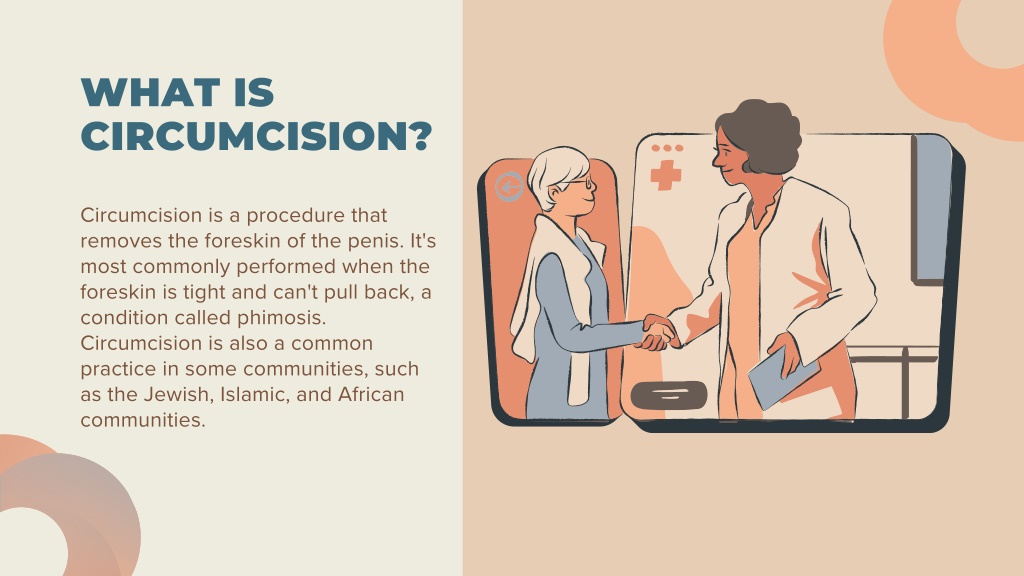 WHAT IS CIRCUMCISION?

Circumcision is a procedure that removes the foreskin of the penis. It's most commonly performed when the foreskin is tight and can't pull back, a condition called phimosis. Circumcision is also a common practice in some communities, such as the Jewish, Islamic, and African communities.